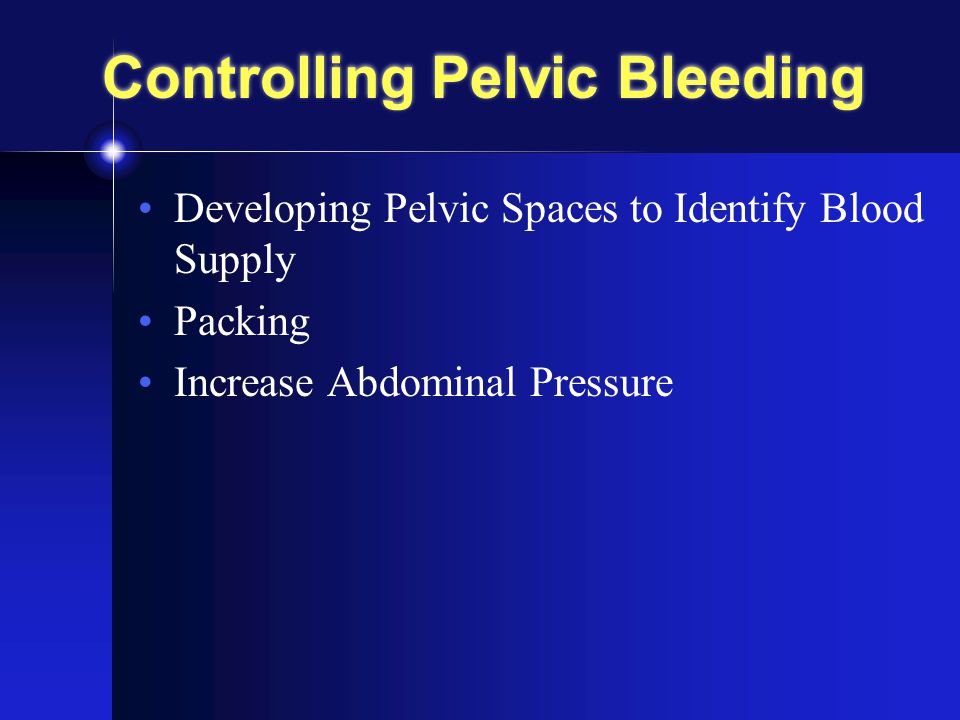 Controlling Pelvic Bleeding

• Developing Pelvic Spaces to Identify Blood Supply
• Packing
• Increase Abdominal Pressure